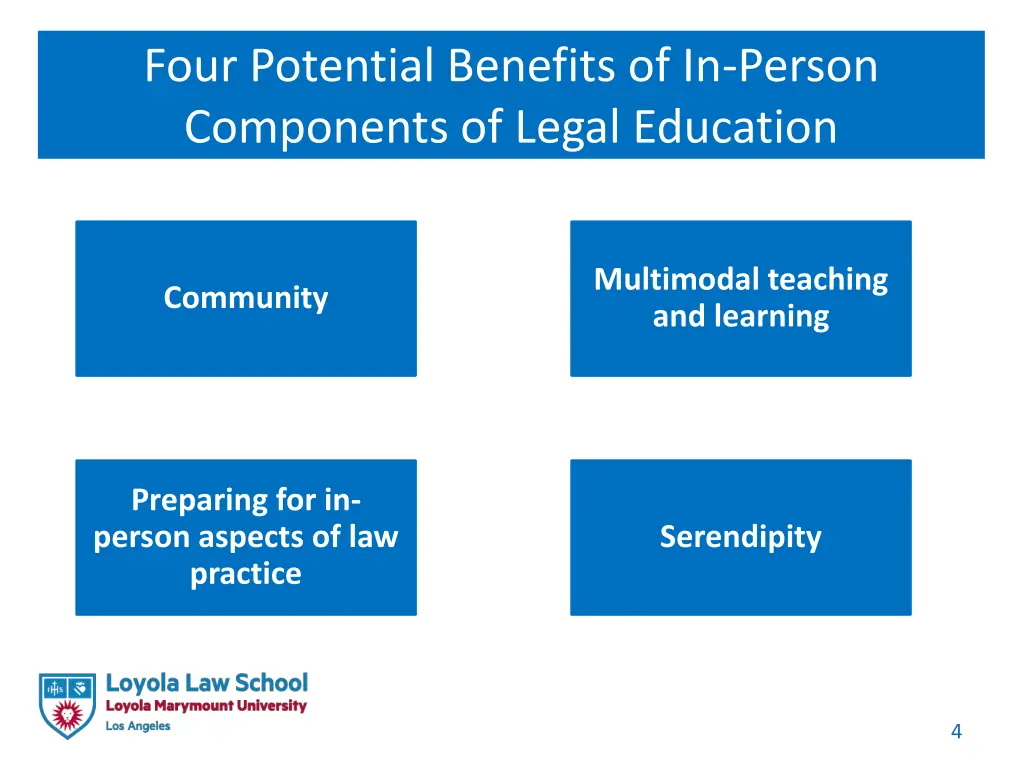 Four Potential Benefits of In-Person Components of Legal Education

Community

Multimodal teaching and learning

Preparing for in-person aspects of law practice

Serendipity

Loyola Law School
Loyola Marymount University
Los Angeles

4